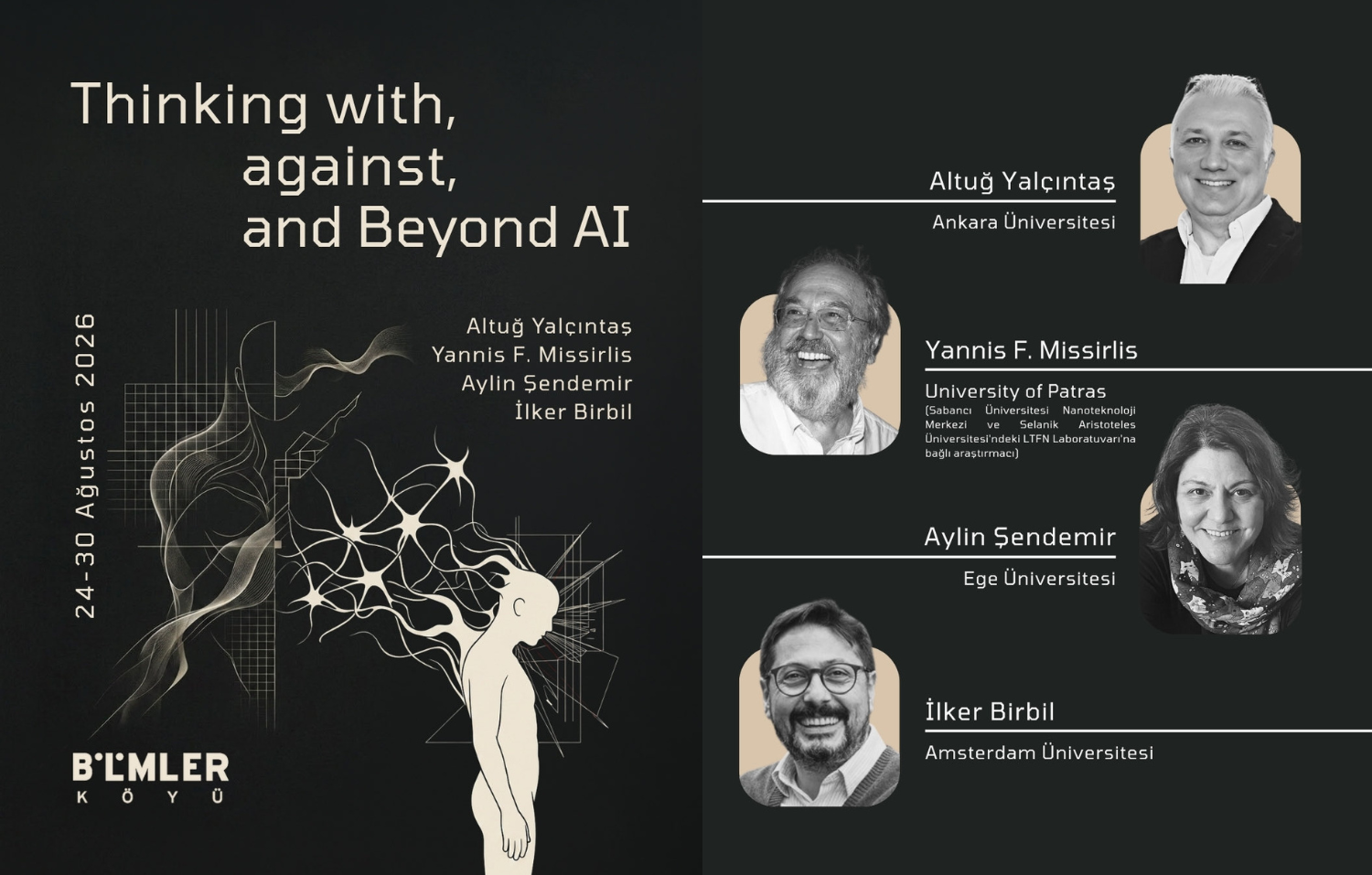 Thinking with, against, and Beyond AI

24-30 Ağustos 2026

Altuğ Yalçıntaş
Yannis F. Missirlis
Aylin Şendemir
İlker Birbil

BİLİMLER
KÖYÜ

Altuğ Yalçıntaş
Ankara Üniversitesi

Yannis F. Missirlis
University of Patras
(Sabancı Üniversitesi Nanoteknoloji Merkezi ve Selanik Aristoteles Üniversitesi'ndeki LTFN Laboratuvarı'na bağlı araştırmacı)

Aylin Şendemir
Ege Üniversitesi

İlker Birbil
Amsterdam Üniversitesi